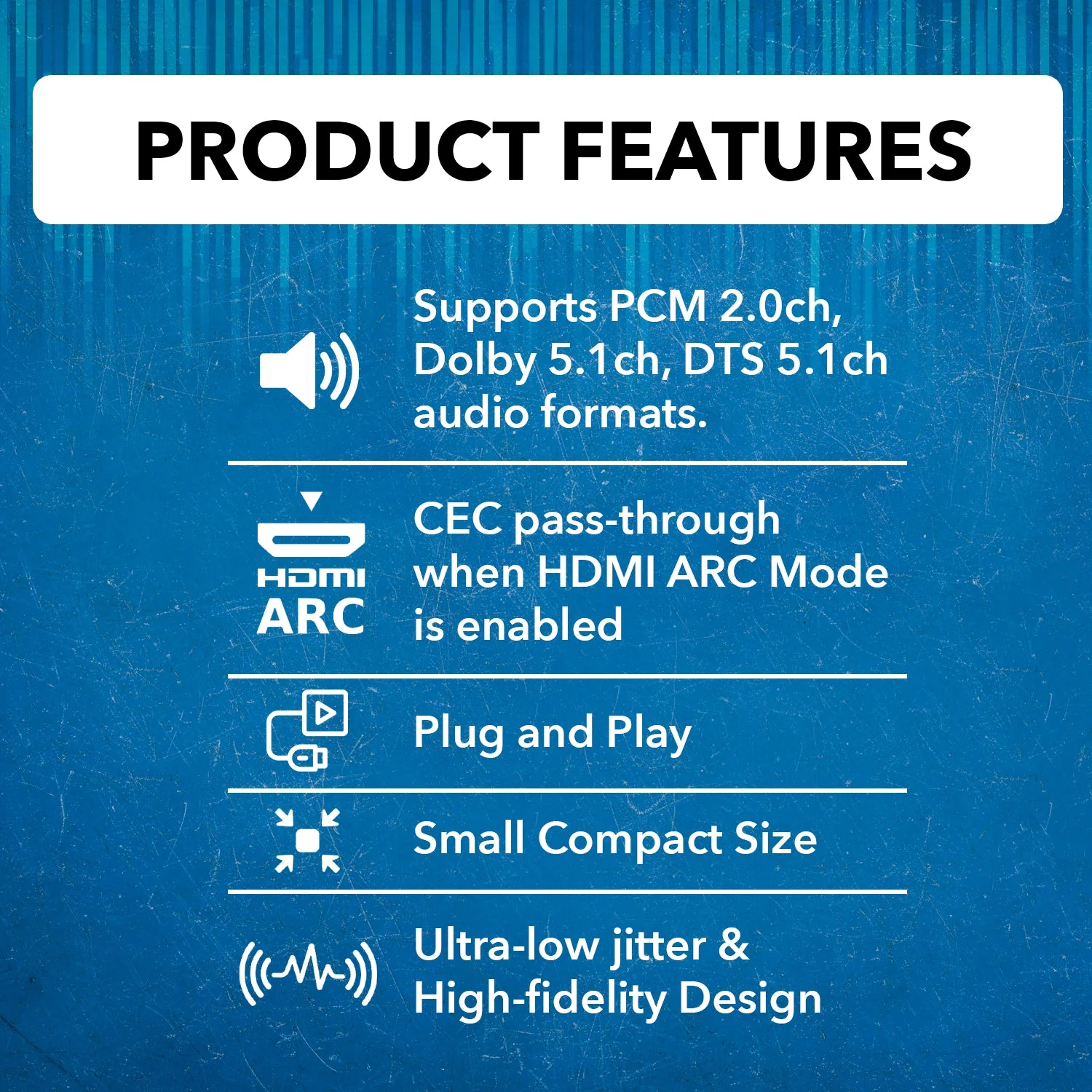 PRODUCT FEATURES

Supports PCM 2.0ch, Dolby 5.1ch, DTS 5.1ch audio formats.

HDMI ARC

CEC pass-through when HDMI ARC Mode is enabled

Plug and Play

Small Compact Size

Ultra-low jitter & High-fidelity Design